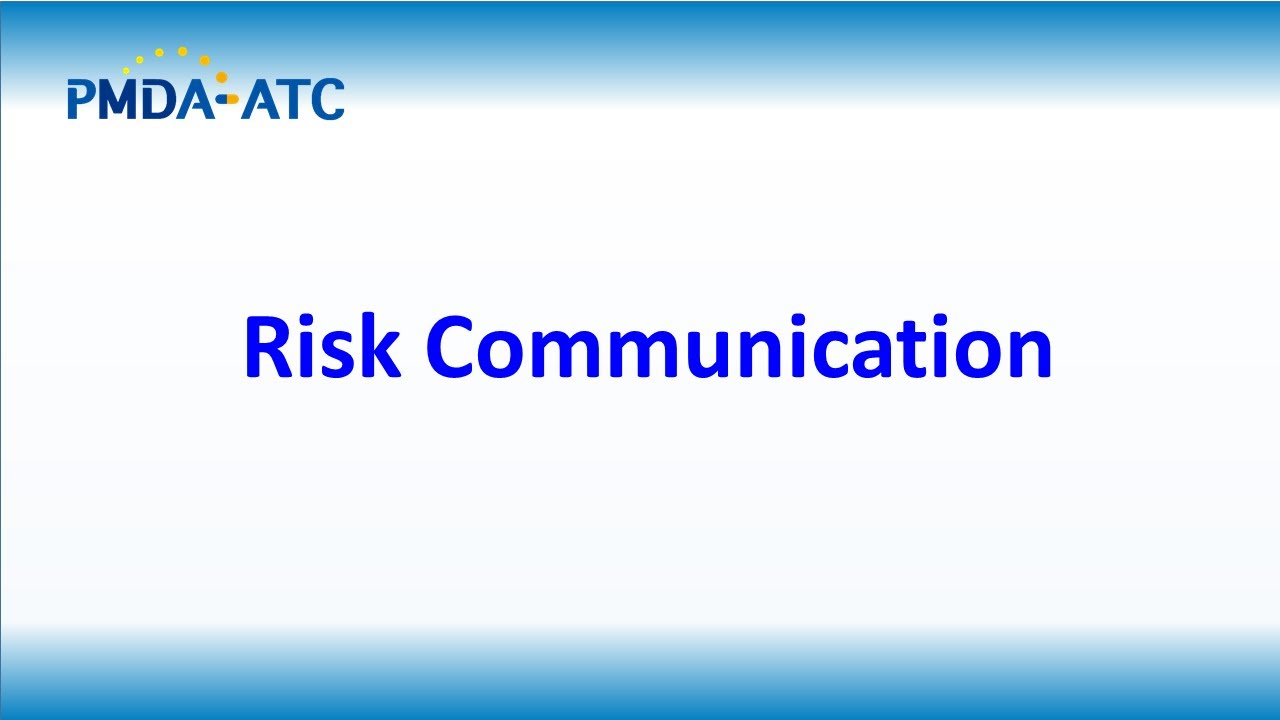 PMDA-ATC

Risk Communication